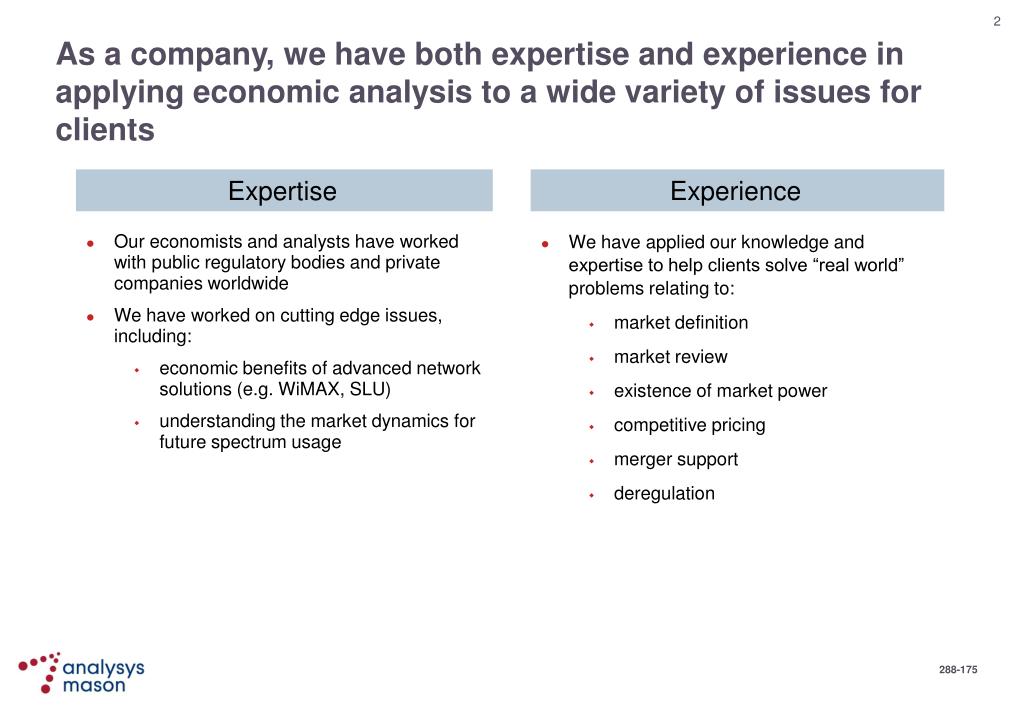 2

As a company, we have both expertise and experience in applying economic analysis to a wide variety of issues for clients

Expertise

- Our economists and analysts have worked with public regulatory bodies and private companies worldwide
- We have worked on cutting edge issues, including:
  - economic benefits of advanced network solutions (e.g. WiMAX, SLU)
  - understanding the market dynamics for future spectrum usage

Experience

- We have applied our knowledge and expertise to help clients solve “real world” problems relating to:
  - market definition
  - market review
  - existence of market power
  - competitive pricing
  - merger support
  - deregulation

analysys mason

288-175